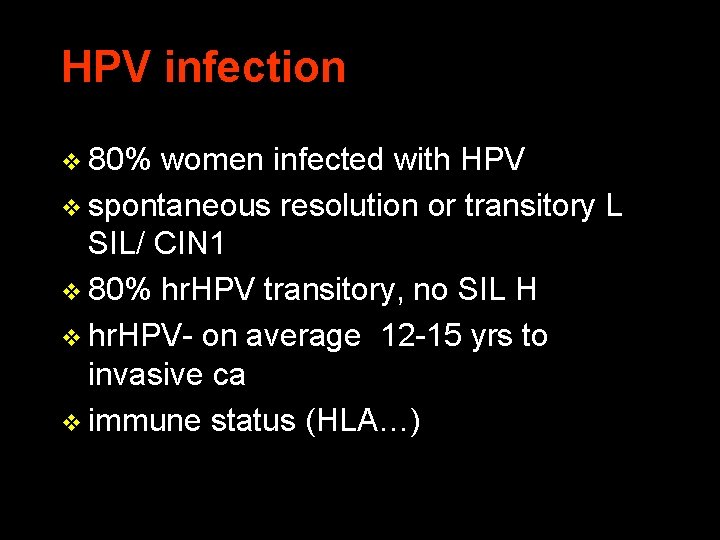 HPV infection

❖ 80% women infected with HPV

❖ spontaneous resolution or transitory L SIL/ CIN1

❖ 80% hrHPV transitory, no SIL H

❖ hrHPV- on average 12-15 yrs to invasive ca

❖ immune status (HLA…)